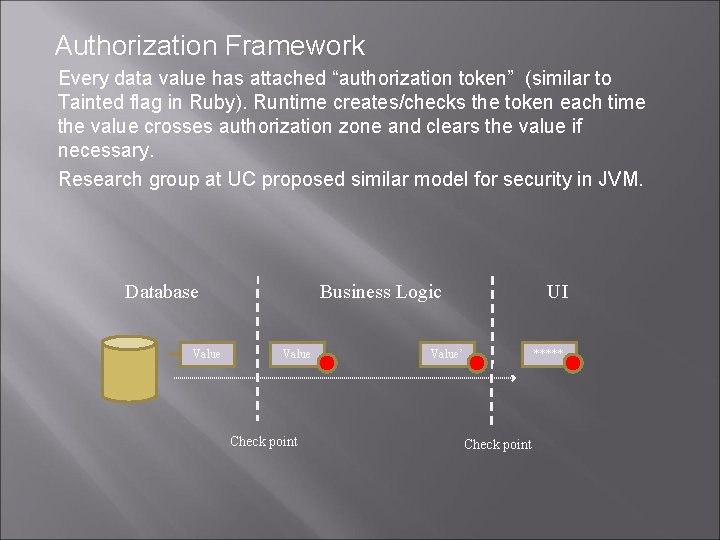 Authorization Framework

Every data value has attached “authorization token” (similar to Tainted flag in Ruby). Runtime creates/checks the token each time the value crosses authorization zone and clears the value if necessary.

Research group at UC proposed similar model for security in JVM.

Database

Business Logic

UI

Value

Value

Value’

*****

Check point

Check point